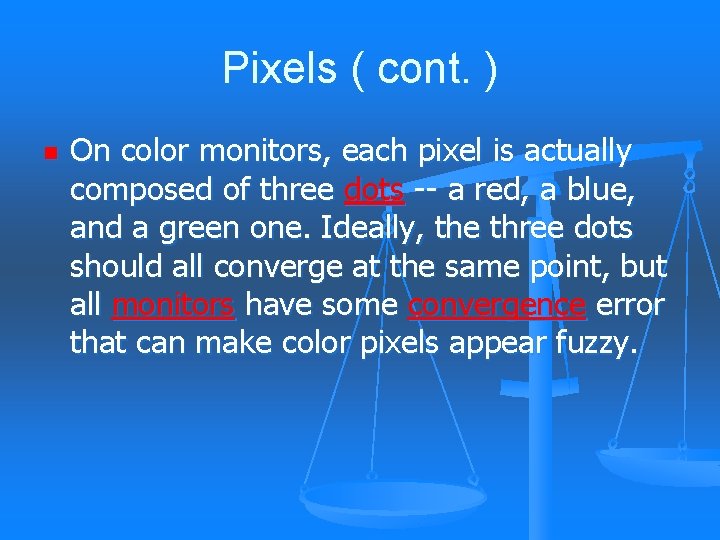 Pixels ( cont. )

On color monitors, each pixel is actually composed of three dots -- a red, a blue, and a green one. Ideally, the three dots should all converge at the same point, but all monitors have some convergence error that can make color pixels appear fuzzy.